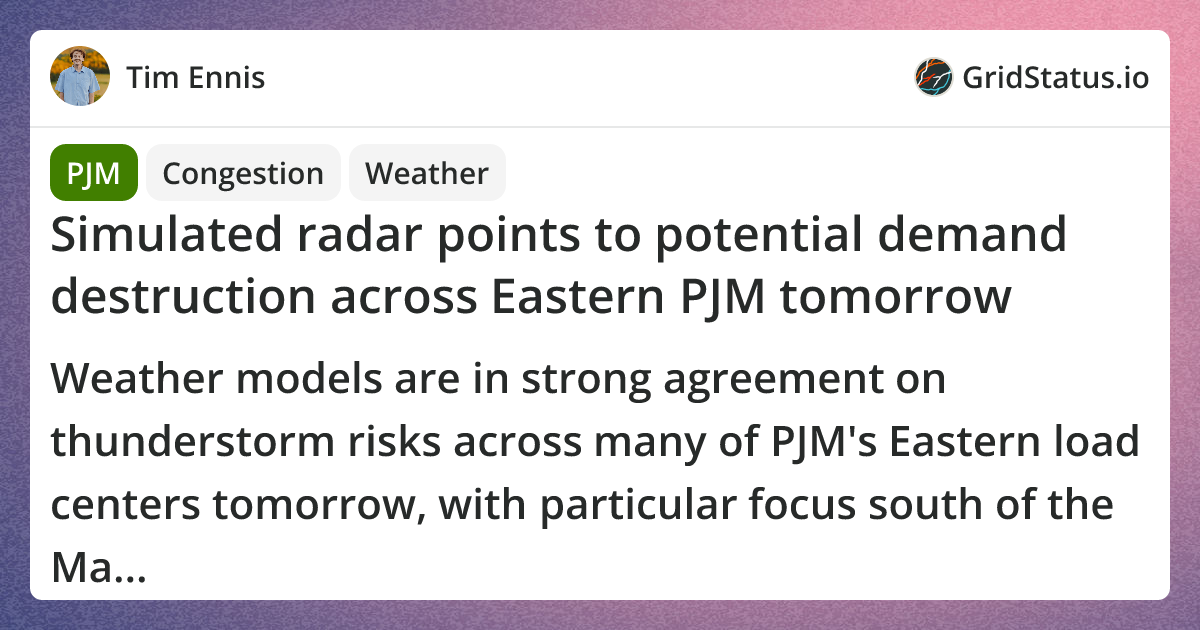 Tim Ennis

GridStatus.io

PJM

Congestion

Weather

Simulated radar points to potential demand destruction across Eastern PJM tomorrow

Weather models are in strong agreement on thunderstorm risks across many of PJM's Eastern load centers tomorrow, with particular focus south of the Ma...